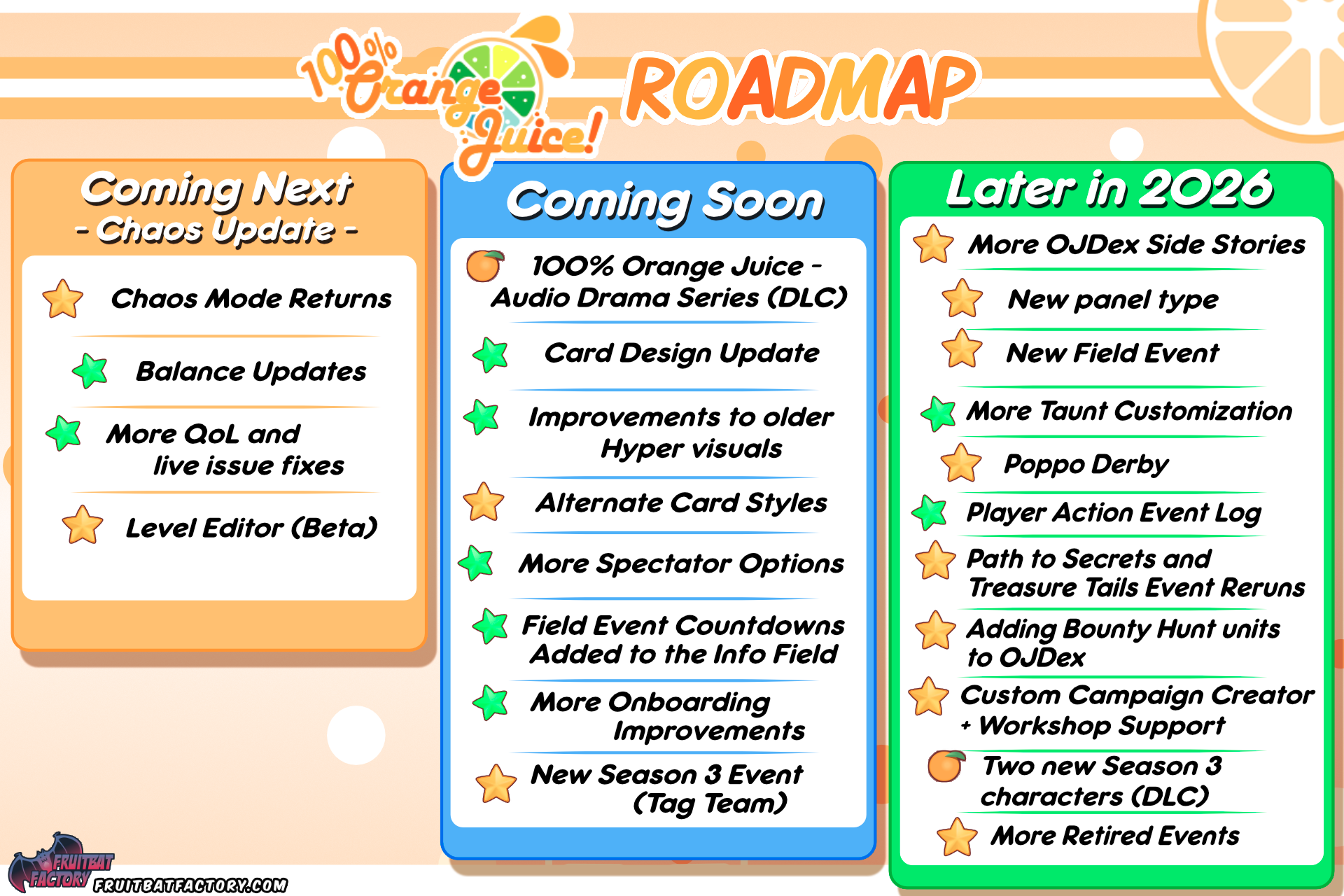 100% Orange Juice! ROADMAP

Coming Next
- Chaos Update -

Chaos Mode Returns

Balance Updates

More QoL and live issue fixes

Level Editor (Beta)

Coming Soon

100% Orange Juice - Audio Drama Series (DLC)

Card Design Update

Improvements to older Hyper visuals

Alternate Card Styles

More Spectator Options

Field Event Countdowns Added to the Info Field

More Onboarding Improvements

New Season 3 Event (Tag Team)

Later in 2026

More OJDex Side Stories

New panel type

New Field Event

More Taunt Customization

Poppo Derby

Player Action Event Log

Path to Secrets and Treasure Tails Event Reruns

Adding Bounty Hunt units to OJDex

Custom Campaign Creator + Workshop Support

Two new Season 3 characters (DLC)

More Retired Events

FRUITBAT FACTORY
FRUITBATFACTORY.COM